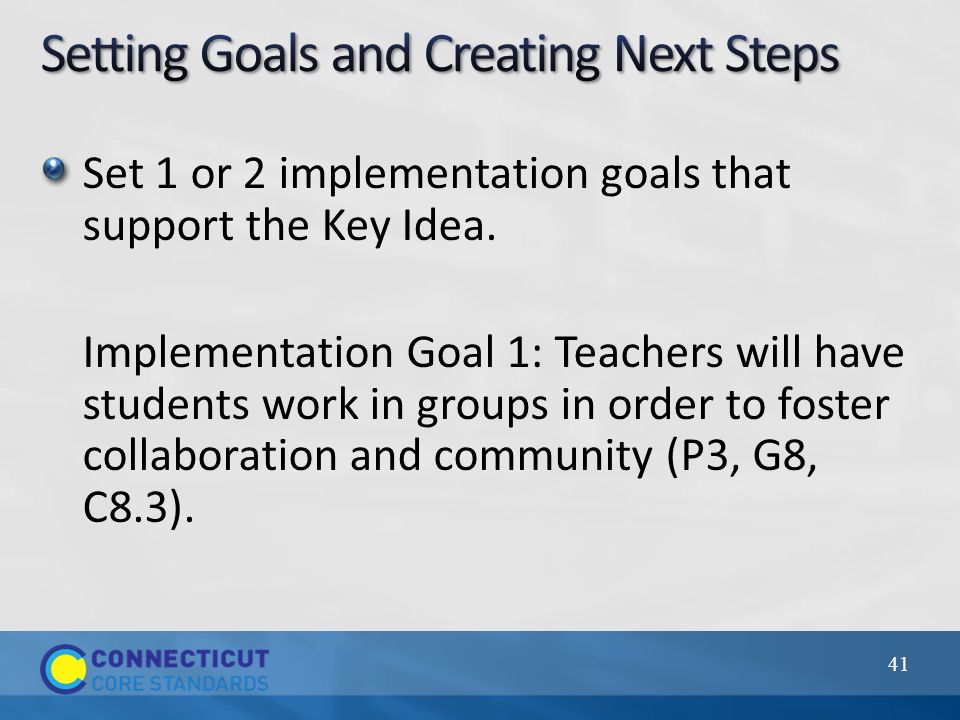 Setting Goals and Creating Next Steps

Set 1 or 2 implementation goals that support the Key Idea.

Implementation Goal 1: Teachers will have students work in groups in order to foster collaboration and community (P3, G8, C8.3).

CONNECTICUT
CORE STANDARDS

41